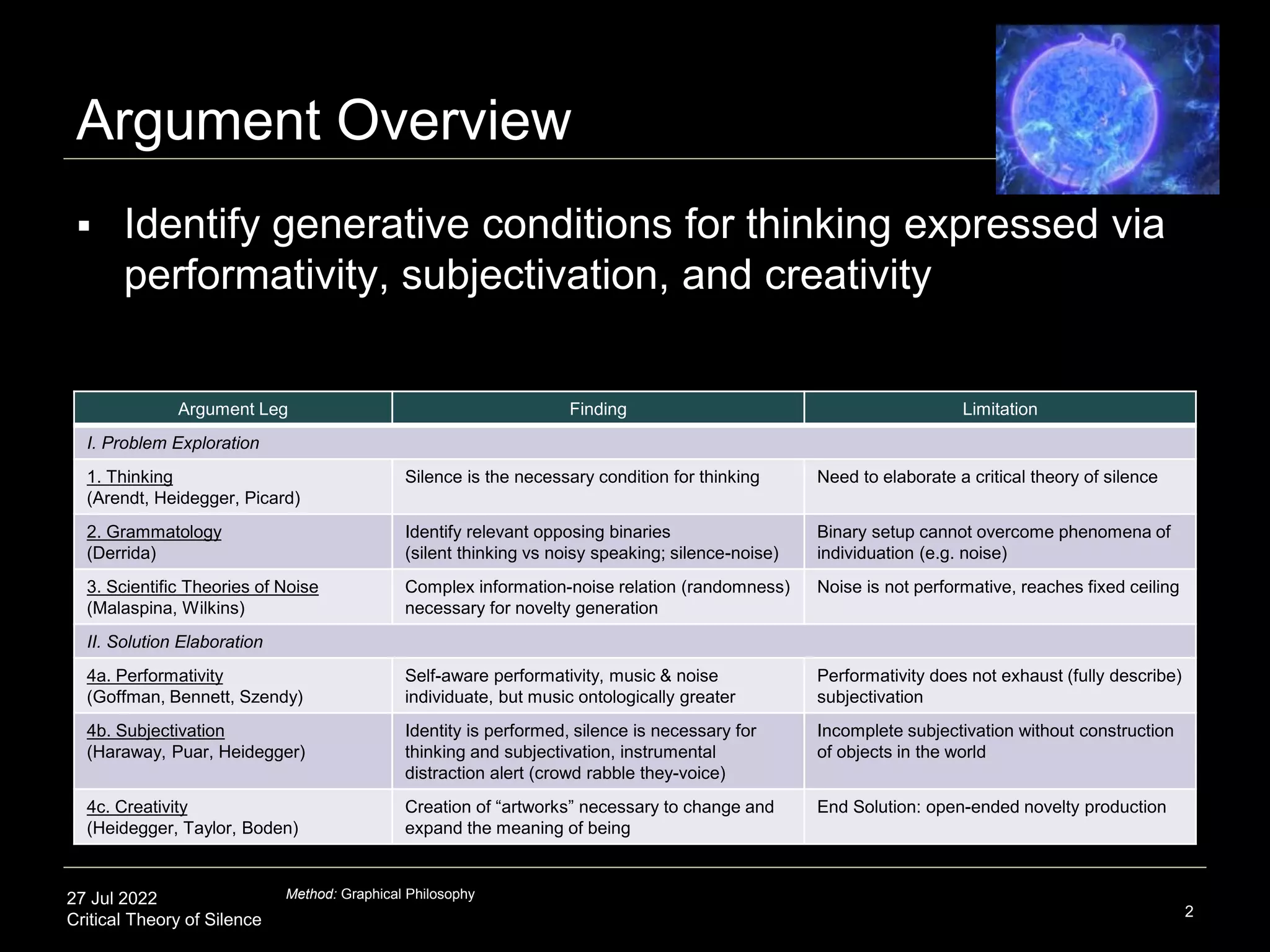 Argument Overview

▪ Identify generative conditions for thinking expressed via performativity, subjectivation, and creativity

| Argument Leg | Finding | Limitation |
|---|---|---|
| I. Problem Exploration | | |
| 1. Thinking (Arendt, Heidegger, Picard) | Silence is the necessary condition for thinking | Need to elaborate a critical theory of silence |
| 2. Grammatology (Derrida) | Identify relevant opposing binaries (silent thinking vs noisy speaking; silence-noise) | Binary setup cannot overcome phenomena of individuation (e.g. noise) |
| 3. Scientific Theories of Noise (Malaspina, Wilkins) | Complex information-noise relation (randomness) necessary for novelty generation | Noise is not performative, reaches fixed ceiling |
| II. Solution Elaboration | | |
| 4a. Performativity (Goffman, Bennett, Szendy) | Self-aware performativity, music & noise individuate, but music ontologically greater | Performativity does not exhaust (fully describe) subjectivation |
| 4b. Subjectivation (Haraway, Puar, Heidegger) | Identity is performed, silence is necessary for thinking and subjectivation, instrumental distraction alert (crowd rabble they-voice) | Incomplete subjectivation without construction of objects in the world |
| 4c. Creativity (Heidegger, Taylor, Boden) | Creation of “artworks” necessary to change and expand the meaning of being | End Solution: open-ended novelty production |

27 Jul 2022
Critical Theory of Silence

Method: Graphical Philosophy

2